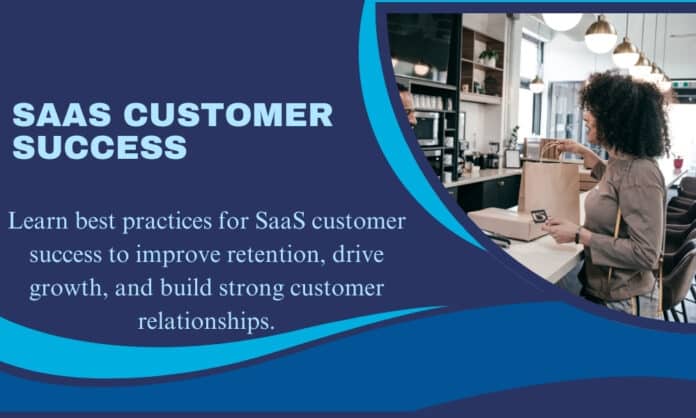 SAAS CUSTOMER SUCCESS

Learn best practices for SaaS customer success to improve retention, drive growth, and build strong customer relationships.